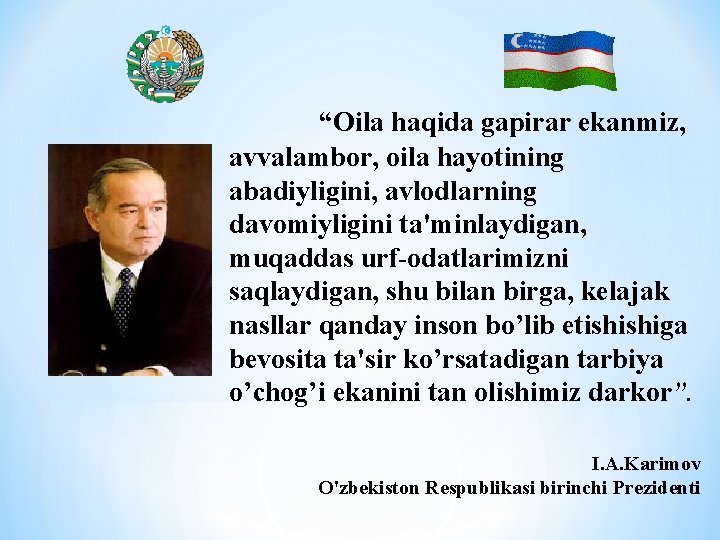 “Oila haqida gapirar ekanmiz, avvalambor, oila hayotining abadiyligini, avlodlarning davomiyligini ta'minlaydigan, muqaddas urf-odatlarimizni saqlaydigan, shu bilan birga, kelajak nasllar qanday inson bo’lib etishishiga bevosita ta'sir ko’rsatadigan tarbiya o’chog’i ekanini tan olishimiz darkor”.

I.A.Karimov
O'zbekiston Respublikasi birinchi Prezidenti